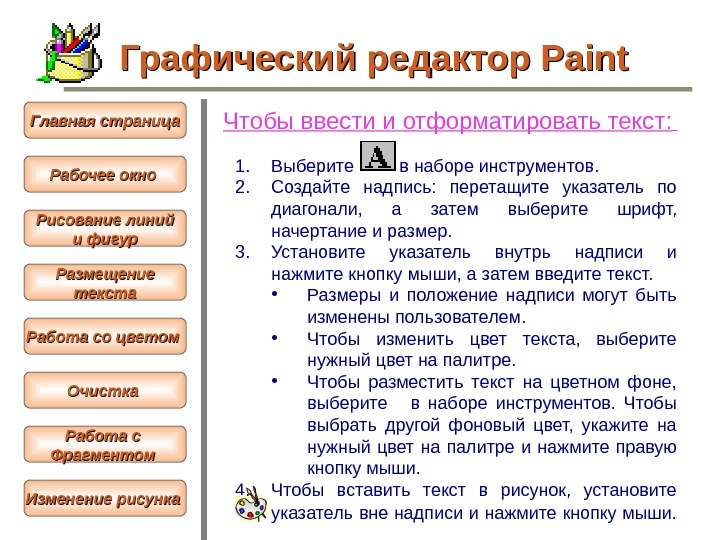 Графический редактор Paint

Главная страница

Рабочее окно

Рисование линий и фигур

Размещение текста

Работа со цветом

Очистка

Работа с Фрагментом

Изменение рисунка

Чтобы ввести и отформатировать текст:

1. Выберите A в наборе инструментов.
2. Создайте надпись: перетащите указатель по диагонали, а затем выберите шрифт, начертание и размер.
3. Установите указатель внутрь надписи и нажмите кнопку мыши, а затем введите текст.
• Размеры и положение надписи могут быть изменены пользователем.
• Чтобы изменить цвет текста, выберите нужный цвет на палитре.
• Чтобы разместить текст на цветном фоне, выберите в наборе инструментов. Чтобы выбрать другой фоновый цвет, укажите на нужный цвет на палитре и нажмите правую кнопку мыши.
4. Чтобы вставить текст в рисунок, установите указатель вне надписи и нажмите кнопку мыши.